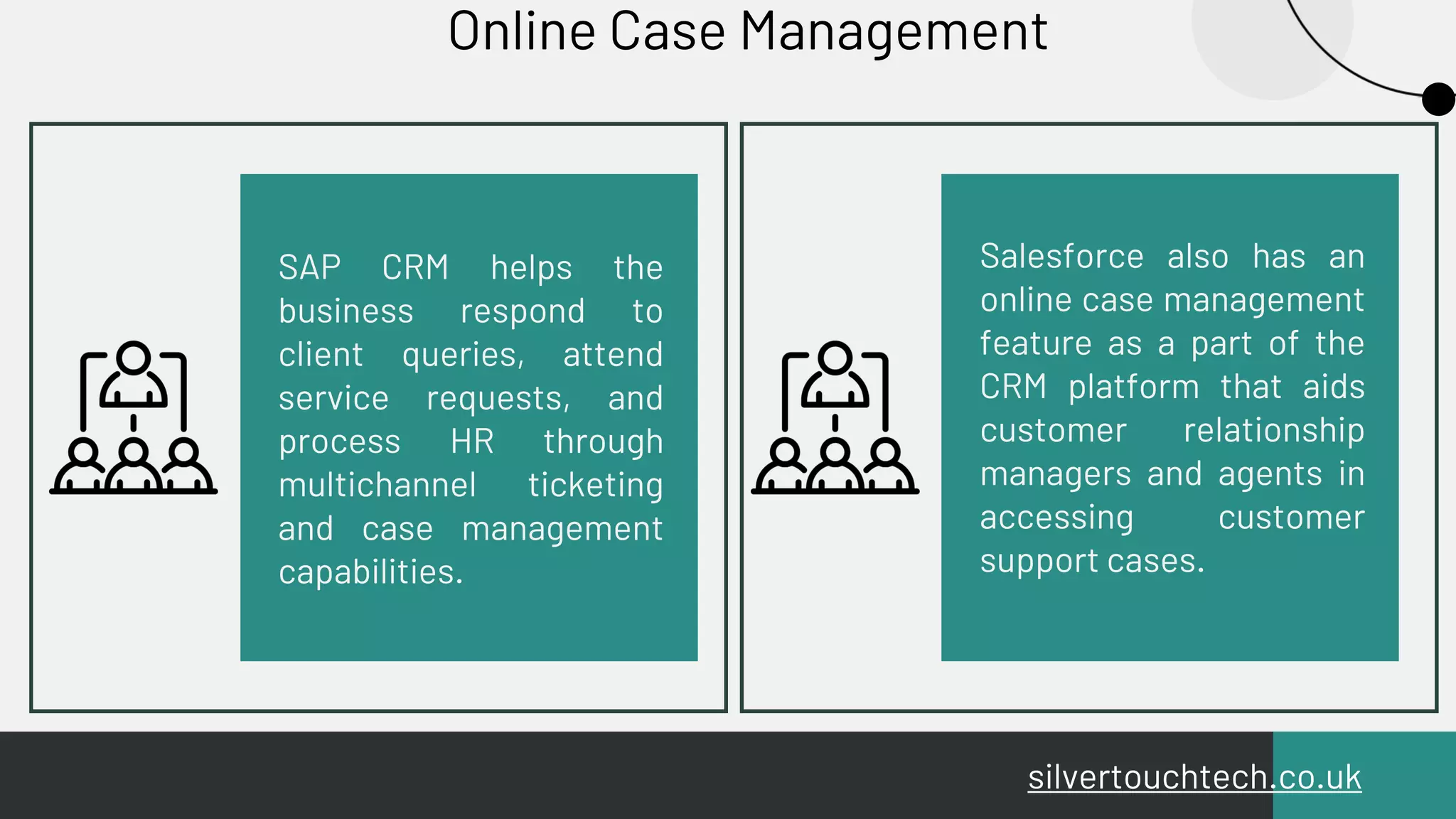 Online Case Management

SAP CRM helps the business respond to client queries, attend service requests, and process HR through multichannel ticketing and case management capabilities.

Salesforce also has an online case management feature as a part of the CRM platform that aids customer relationship managers and agents in accessing customer support cases.

silvertouchtech.co.uk